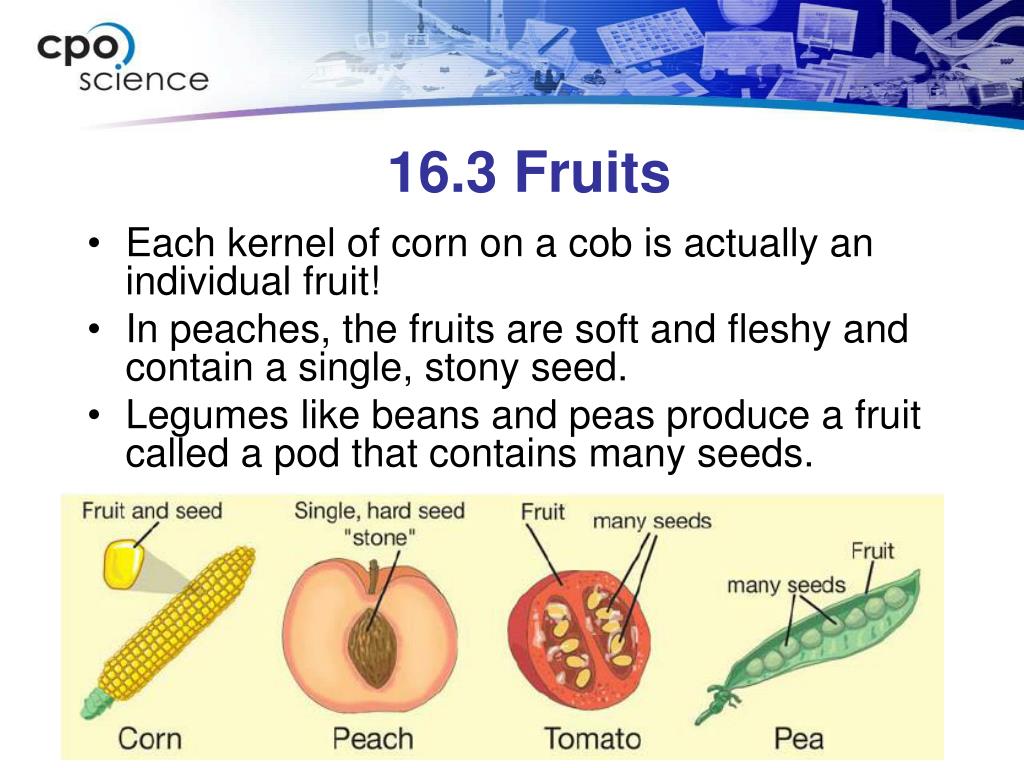 cpo science

16.3 Fruits

• Each kernel of corn on a cob is actually an individual fruit!
• In peaches, the fruits are soft and fleshy and contain a single, stony seed.
• Legumes like beans and peas produce a fruit called a pod that contains many seeds.

Fruit and seed
Corn

Single, hard seed "stone"
Peach

Fruit
many seeds
Tomato

Fruit
many seeds
Pea